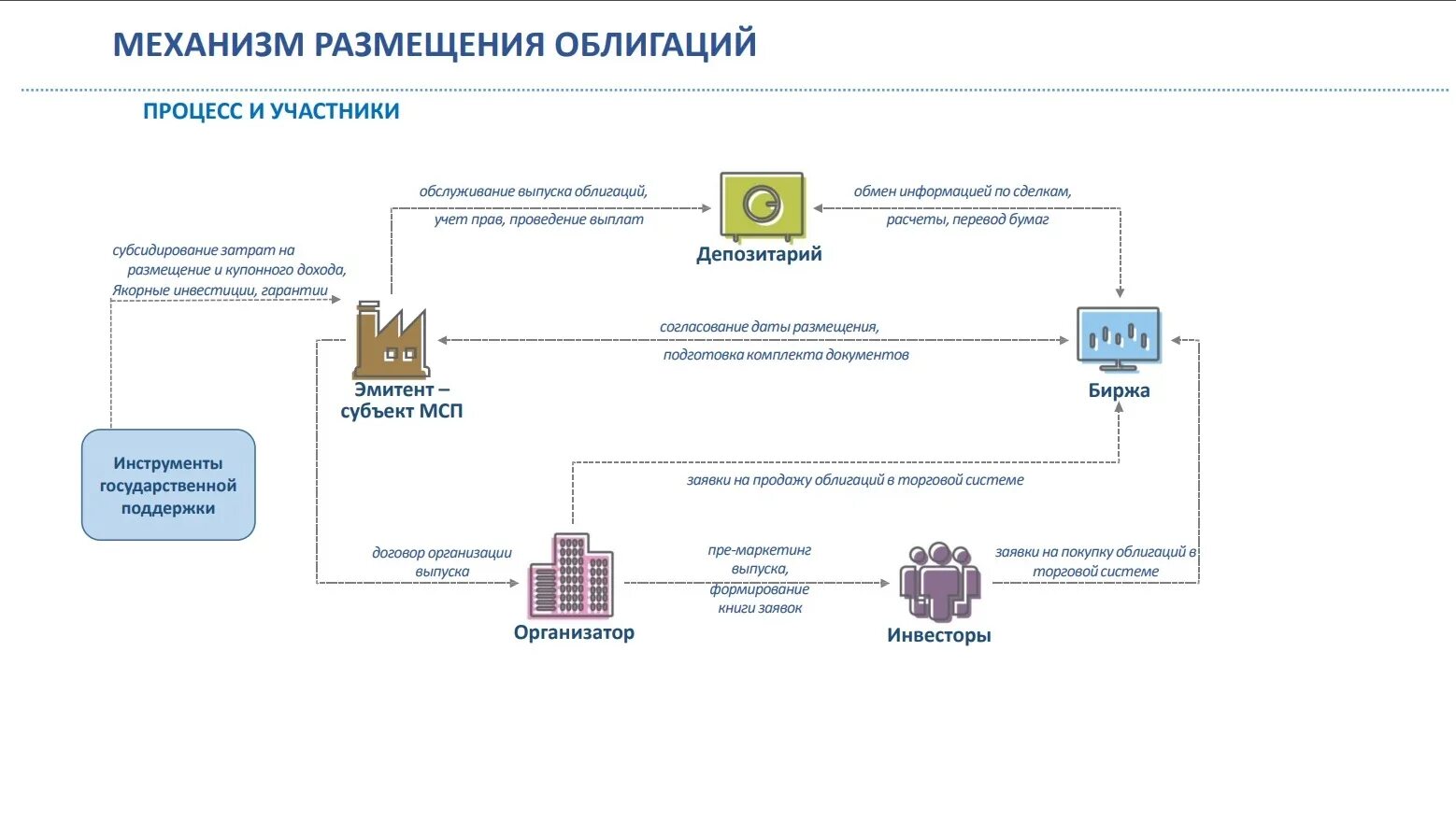 МЕХАНИЗМ РАЗМЕЩЕНИЯ ОБЛИГАЦИЙ

ПРОЦЕСС И УЧАСТНИКИ

обслуживание выпуска облигаций, учет прав, проведение выплат

Депозитарий

обмен информацией по сделкам, расчеты, перевод бумаг

субсидирование затрат на размещение и купонного дохода, Якорные инвестиции, гарантии

Эмитент – субъект МСП

согласование даты размещения, подготовка комплекта документов

Биржа

Инструменты государственной поддержки

заявки на продажу облигаций в торговой системе

договор организации выпуска

Организатор

пре-маркетинг выпуска, формирование книги заявок

Инвесторы

заявки на покупку облигаций в торговой системе